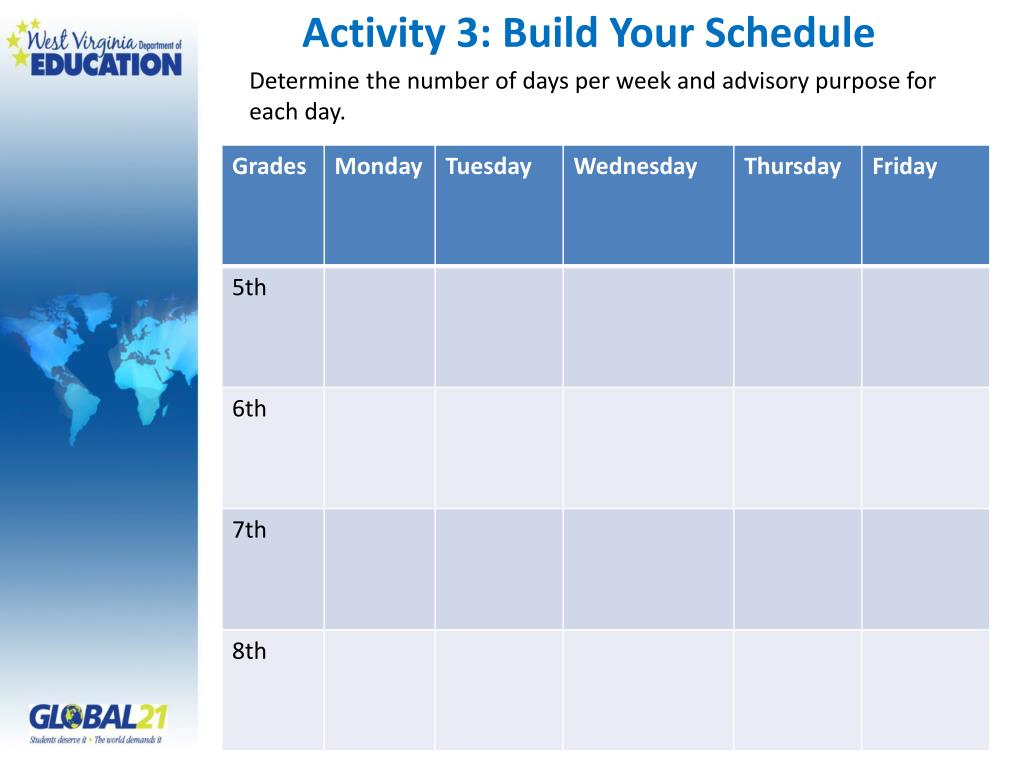 West Virginia Department of EDUCATION

Activity 3: Build Your Schedule

Determine the number of days per week and advisory purpose for each day.

| Grades | Monday | Tuesday | Wednesday | Thursday | Friday |
|---|---|---|---|---|---|
| 5th | | | | | |
| 6th | | | | | |
| 7th | | | | | |
| 8th | | | | | |

GLOBAL21
Students deserve it • The world demands it